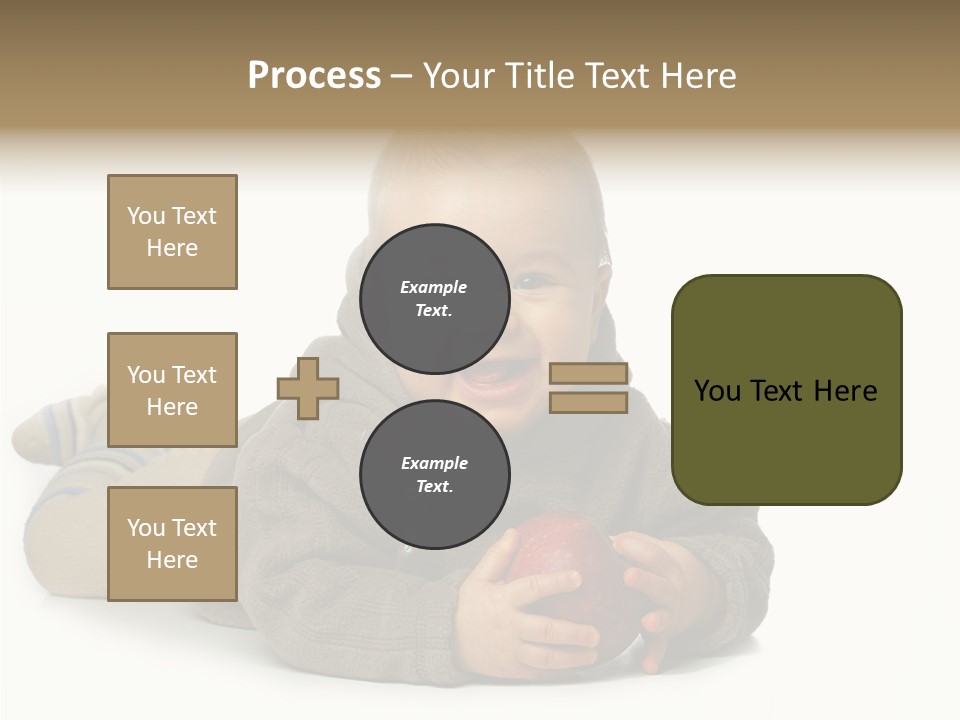 Process – Your Title Text Here

You Text Here

You Text Here

You Text Here

Example Text.

Example Text.

You Text Here